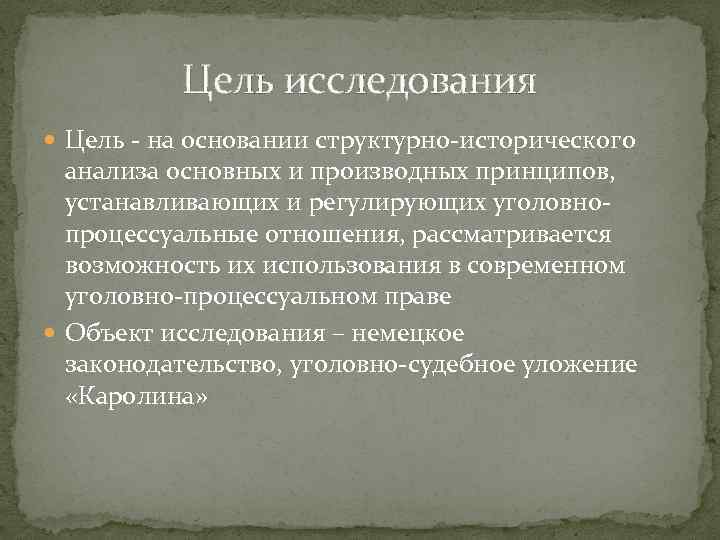 Цель исследования

Цель - на основании структурно-исторического анализа основных и производных принципов, устанавливающих и регулирующих уголовно-процессуальные отношения, рассматривается возможность их использования в современном уголовно-процессуальном праве

Объект исследования – немецкое законодательство, уголовно-судебное уложение «Каролина»